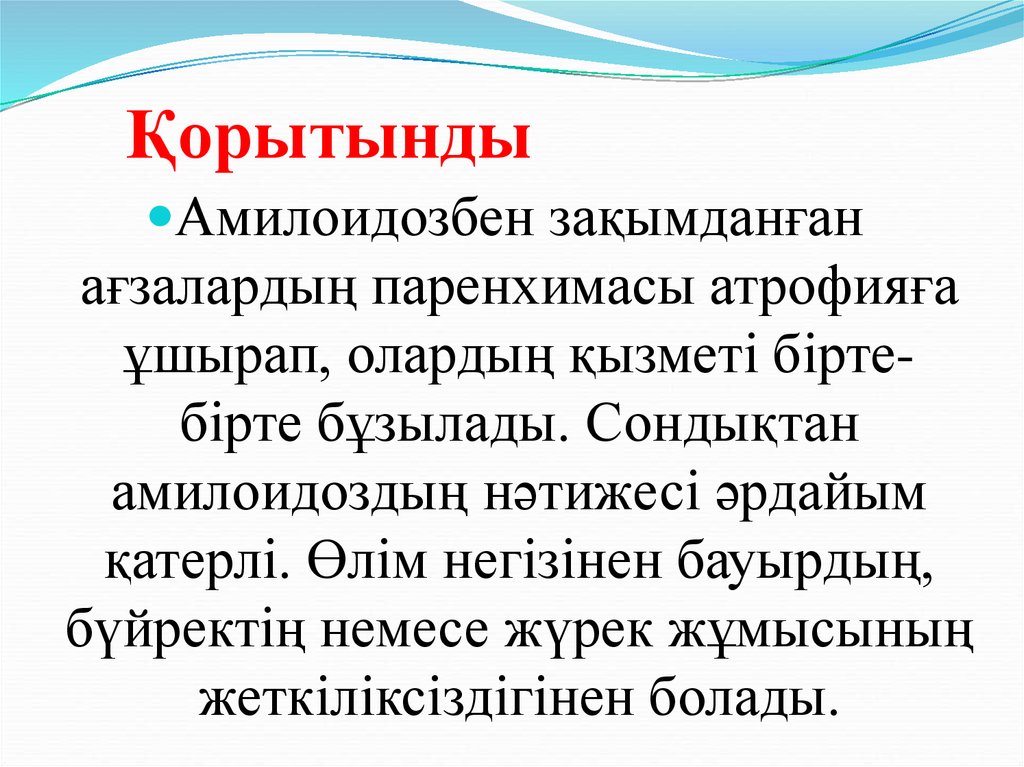 Қорытынды

Амилоидозбен зақымданған ағзалардың паренхимасы атрофияға ұшырап, олардың қызметі бірте-бірте бұзылады. Сондықтан амилоидоздың нәтижесі әрдайым қатерлі. Өлім негізінен бауырдың, бүйректің немесе жүрек жұмысының жеткіліксіздігінен болады.